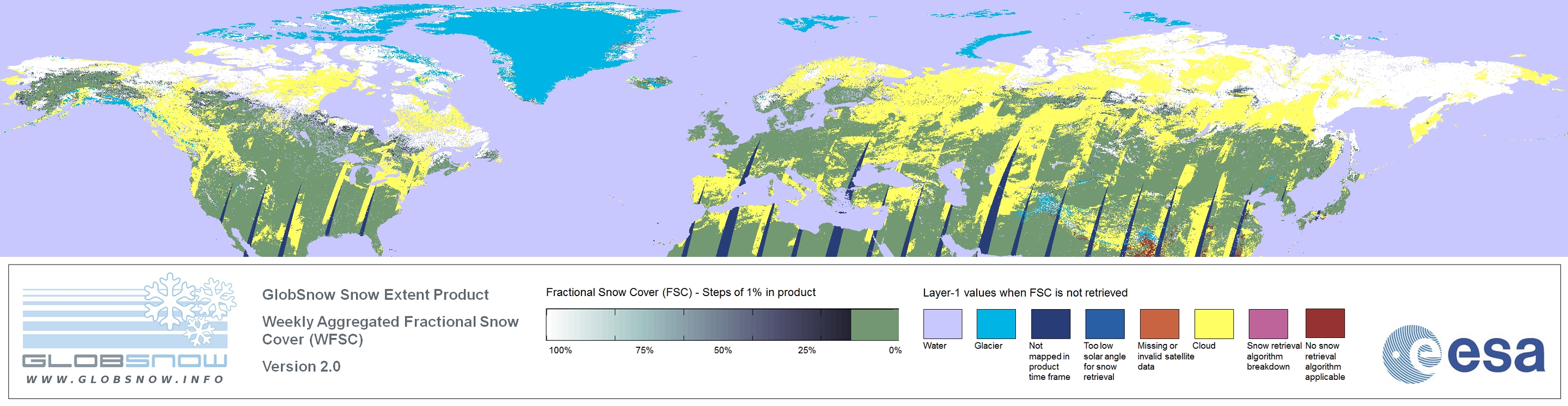 GLOBSNOW
WWW.GLOBSNOW.INFO

GlobSnow Snow Extent Product

Weekly Aggregated Fractional Snow Cover (WFSC)

Version 2.0

Fractional Snow Cover (FSC) - Steps of 1% in product

100% 75% 50% 25% 0%

Layer-1 values when FSC is not retrieved

Water

Glacier

Not mapped in product time frame

Too low solar angle for snow retrieval

Missing or invalid satellite data

Cloud

Snow retrieval algorithm breakdown

No snow retrieval algorithm applicable

esa